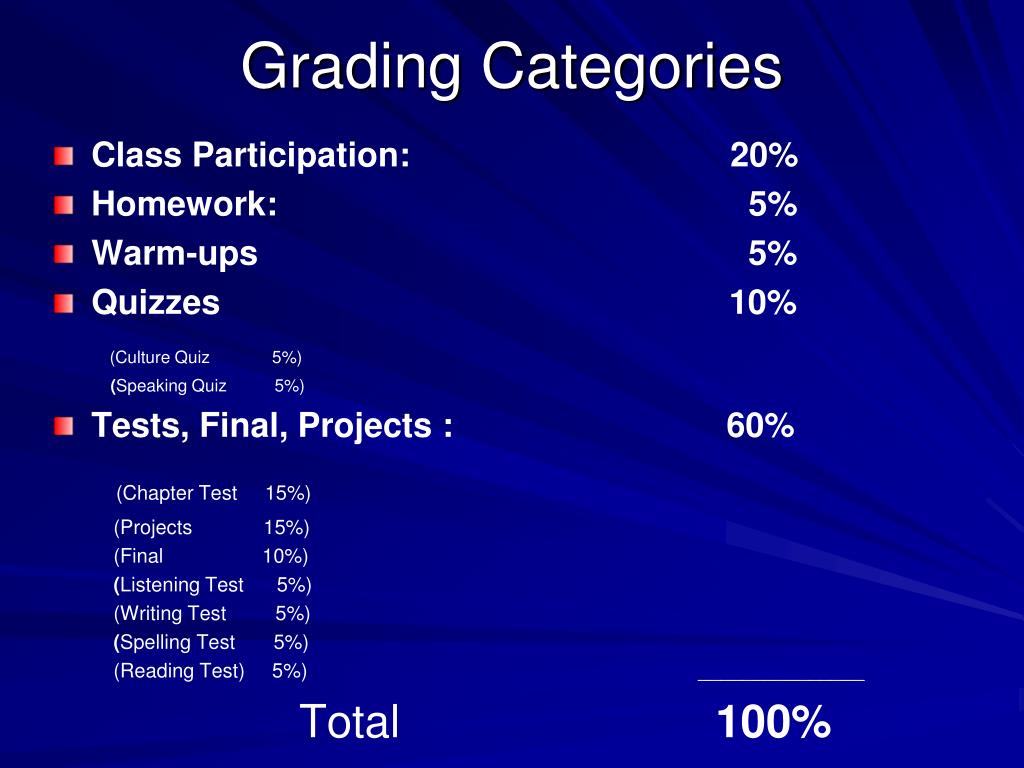 Grading Categories

Class Participation: 20%
Homework: 5%
Warm-ups 5%
Quizzes 10%

(Culture Quiz 5%)
(Speaking Quiz 5%)

Tests, Final, Projects : 60%

(Chapter Test 15%)
(Projects 15%)
(Final 10%)
(Listening Test 5%)
(Writing Test 5%)
(Spelling Test 5%)
(Reading Test) 5%)

Total 100%